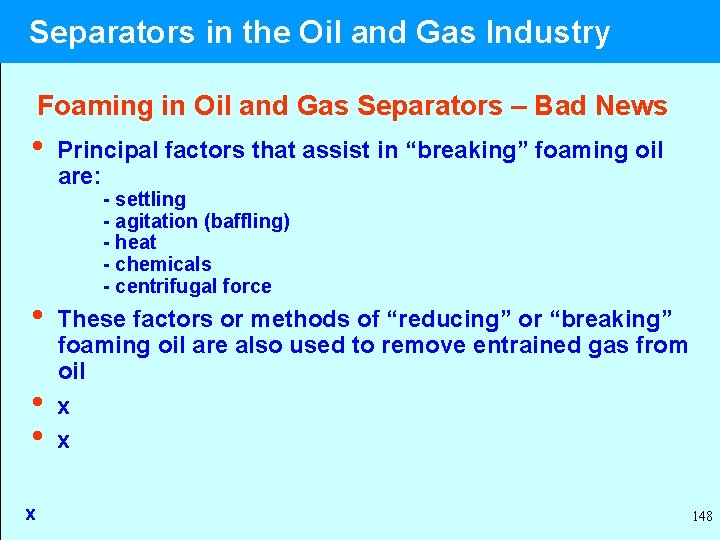 Separators in the Oil and Gas Industry

Foaming in Oil and Gas Separators – Bad News

• Principal factors that assist in “breaking” foaming oil are:
- settling
- agitation (baffling)
- heat
- chemicals
- centrifugal force

• These factors or methods of “reducing” or “breaking” foaming oil are also used to remove entrained gas from oil

• x

• x

x

148